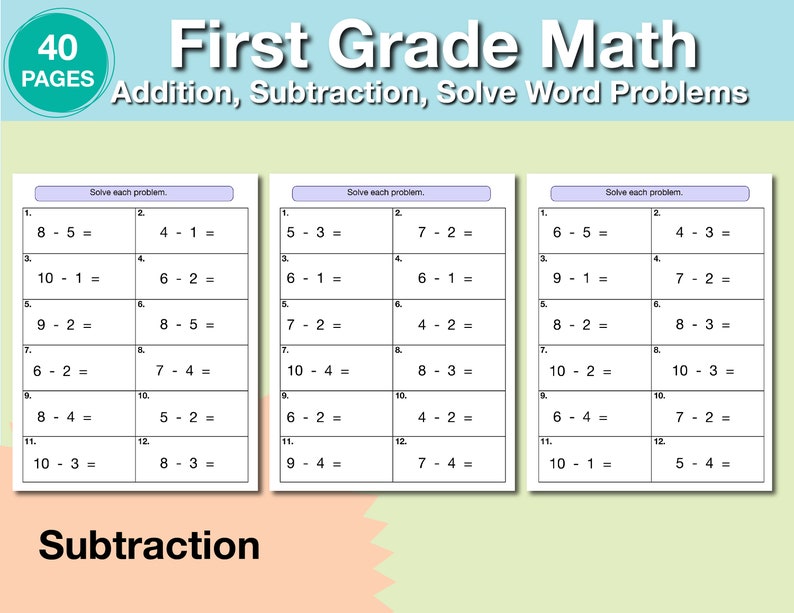 40 PAGES

First Grade Math

Addition, Subtraction, Solve Word Problems

Solve each problem.

| | |
|---|---|
| 1. $8 - 5 =$ | 2. $4 - 1 =$ |
| 3. $10 - 1 =$ | 4. $6 - 2 =$ |
| 5. $9 - 2 =$ | 6. $8 - 5 =$ |
| 7. $6 - 2 =$ | 8. $7 - 4 =$ |
| 9. $8 - 4 =$ | 10. $5 - 2 =$ |
| 11. $10 - 3 =$ | 12. $8 - 3 =$ |

Solve each problem.

| | |
|---|---|
| 1. $5 - 3 =$ | 2. $7 - 2 =$ |
| 3. $6 - 1 =$ | 4. $6 - 1 =$ |
| 5. $7 - 2 =$ | 6. $4 - 2 =$ |
| 7. $10 - 4 =$ | 8. $8 - 3 =$ |
| 9. $6 - 2 =$ | 10. $4 - 2 =$ |
| 11. $9 - 4 =$ | 12. $7 - 4 =$ |

Solve each problem.

| | |
|---|---|
| 1. $6 - 5 =$ | 2. $4 - 3 =$ |
| 3. $9 - 1 =$ | 4. $7 - 2 =$ |
| 5. $8 - 2 =$ | 6. $8 - 3 =$ |
| 7. $10 - 2 =$ | 8. $10 - 3 =$ |
| 9. $6 - 4 =$ | 10. $7 - 2 =$ |
| 11. $10 - 1 =$ | 12. $5 - 4 =$ |

Subtraction